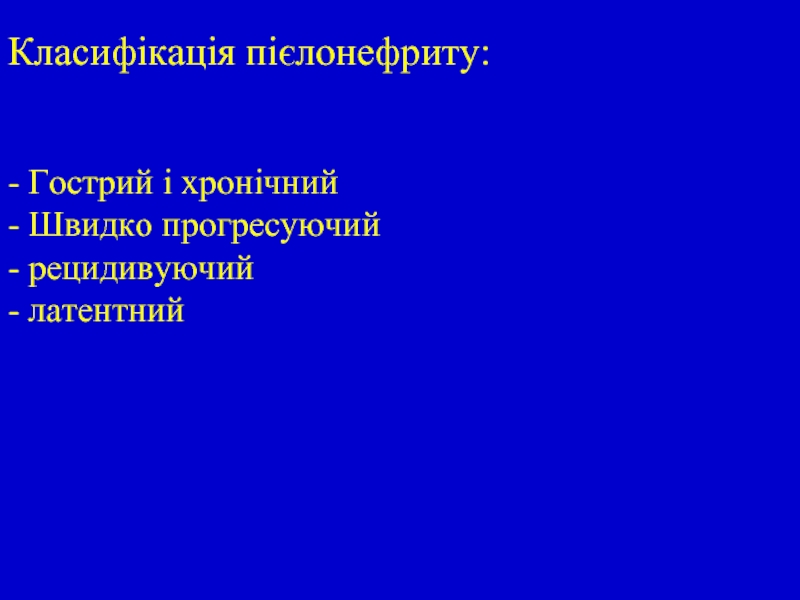 Класифікація пієлонефриту:

- Гострий і хронічний
- Швидко прогресуючий
- рецидивуючий
- латентний